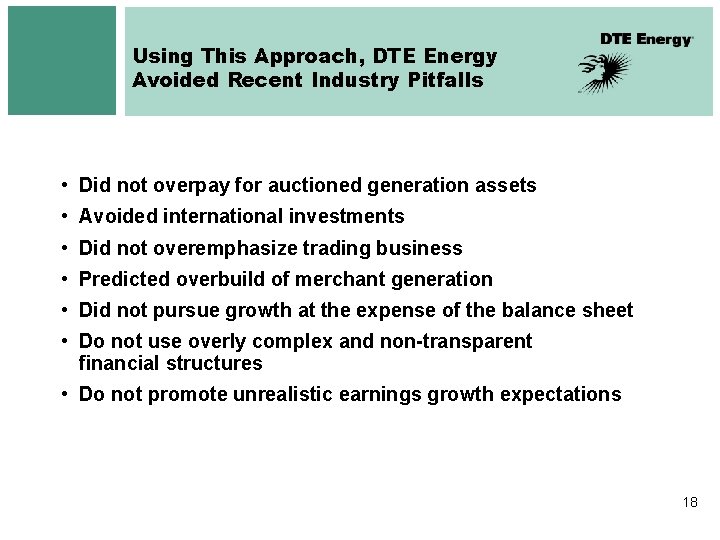 Using This Approach, DTE Energy Avoided Recent Industry Pitfalls

DTE Energy

• Did not overpay for auctioned generation assets
• Avoided international investments
• Did not overemphasize trading business
• Predicted overbuild of merchant generation
• Did not pursue growth at the expense of the balance sheet
• Do not use overly complex and non-transparent financial structures
• Do not promote unrealistic earnings growth expectations

18